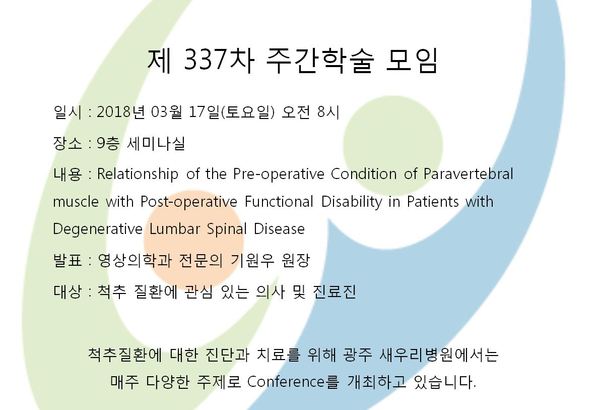 제 337차 주간학술 모임

일시 : 2018년 03월 17일(토요일) 오전 8시

장소 : 9층 세미나실

내용 : Relationship of the Pre-operative Condition of Paravertebral muscle with Post-operative Functional Disability in Patients with Degenerative Lumbar Spinal Disease

발표 : 영상의학과 전문의 기원우 원장

대상 : 척추 질환에 관심 있는 의사 및 진료진

척추질환에 대한 진단과 치료를 위해 광주 새우리병원에서는 매주 다양한 주제로 Conference를 개최하고 있습니다.